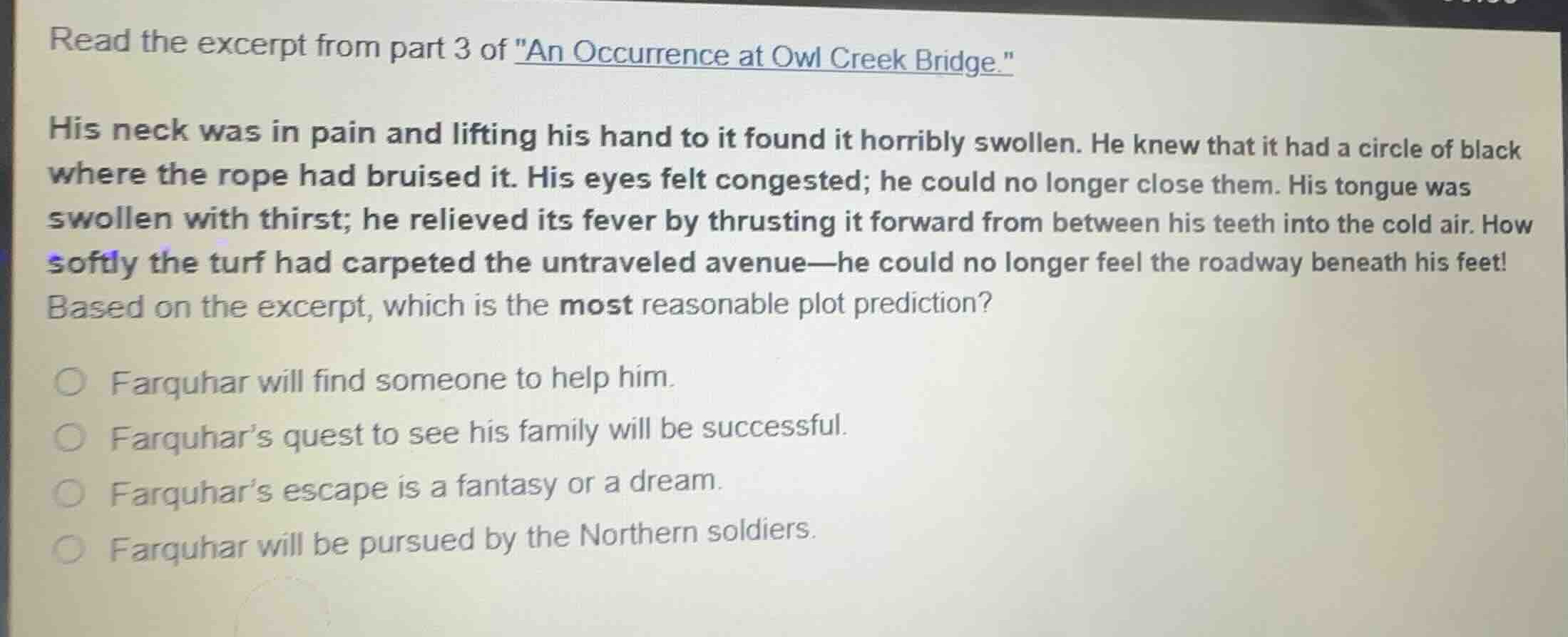 Read the excerpt from part 3 of "An Occurrence at Owl Creek Bridge."

His neck was in pain and lifting his hand to it found it horribly swollen. He knew that it had a circle of black where the rope had bruised it. His eyes felt congested; he could no longer close them. His tongue was swollen with thirst; he relieved its fever by thrusting it forward from between his teeth into the cold air. How softly the turf had carpeted the untraveled avenue—he could no longer feel the roadway beneath his feet!

Based on the excerpt, which is the most reasonable plot prediction?

Farquhar will find someone to help him.

Farquhar's quest to see his family will be successful.

Farquhar's escape is a fantasy or a dream.

Farquhar will be pursued by the Northern soldiers.